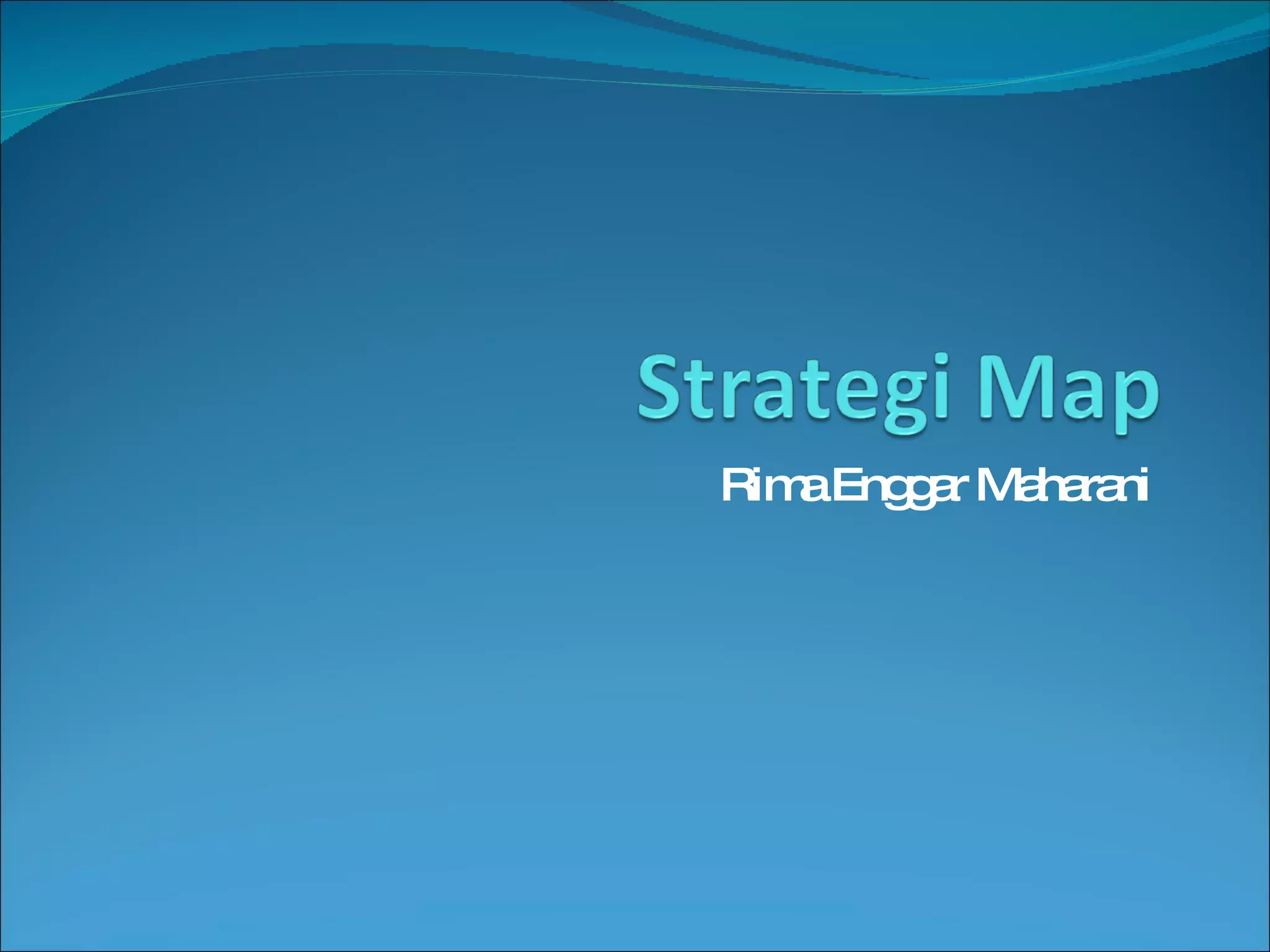 Strategi Map

Rima Enggar Maharani